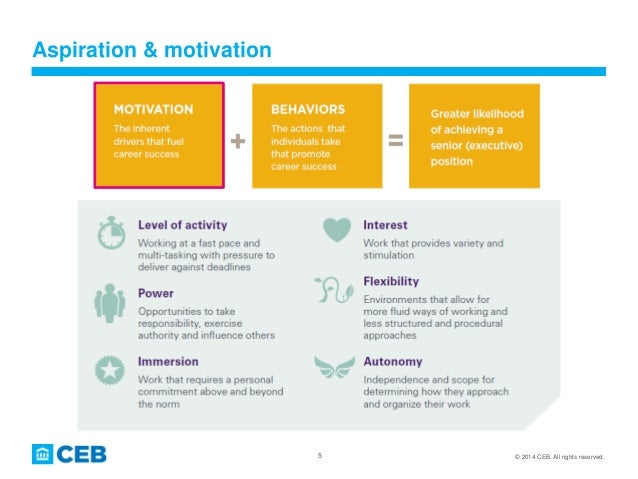 Aspiration & motivation

MOTIVATION
The inherent drivers that fuel career success

+

BEHAVIORS
The actions that individuals take that promote career success

=

Greater likelihood of achieving a senior (executive) position

Level of activity
Working at a fast pace and multi-tasking with pressure to deliver against deadlines

Power
Opportunities to take responsibility, exercise authority and influence others

Immersion
Work that requires a personal commitment above and beyond the norm

Interest
Work that provides variety and stimulation

Flexibility
Environments that allow for more fluid ways of working and less structured and procedural approaches

Autonomy
Independence and scope for determining how they approach and organize their work

CEB

5

© 2014 CEB. All rights reserved.